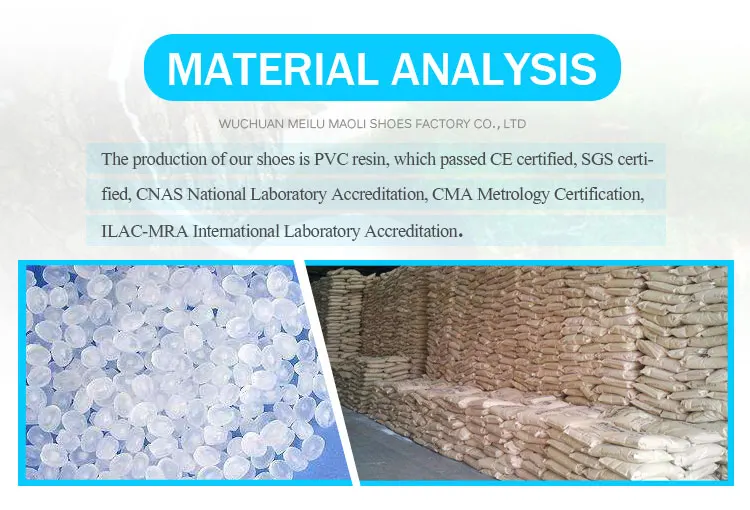 MATERIAL ANALYSIS

WUCHUAN MEILU MAOLI SHOES FACTORY CO., LTD

The production of our shoes is PVC resin, which passed CE certified, SGS certified, CNAS National Laboratory Accreditation, CMA Metrology Certification, ILAC-MRA International Laboratory Accreditation.